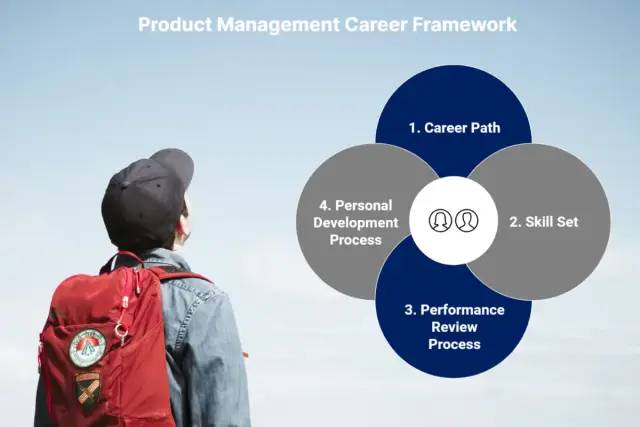 Product Management Career Framework

1. Career Path

2. Skill Set

3. Performance Review Process

4. Personal Development Process